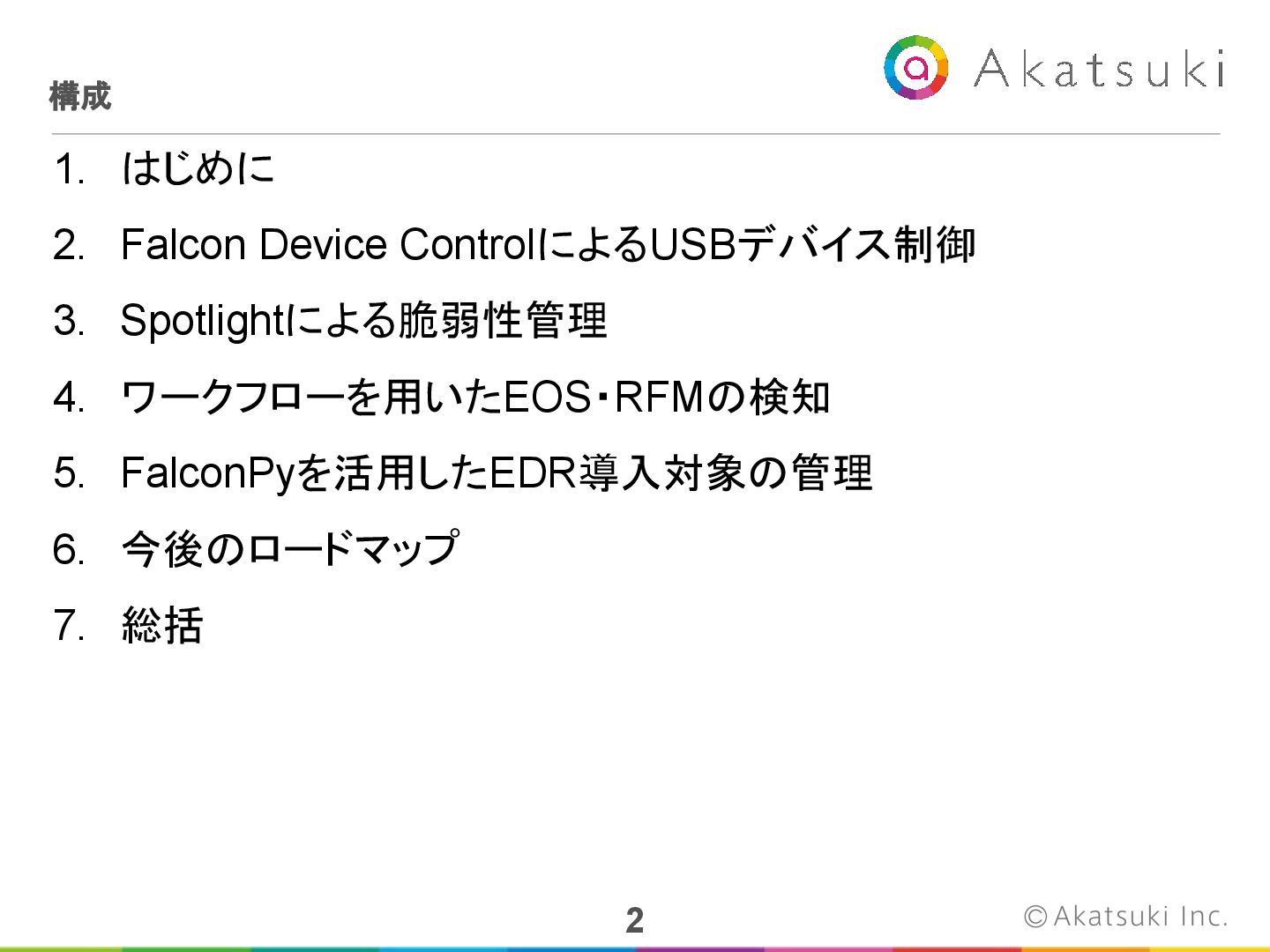 構成

Akatsuki

1. はじめに

2. Falcon Device ControlによるUSBデバイス制御

3. Spotlightによる脆弱性管理

4. ワークフローを用いたEOS・RFMの検知

5. FalconPyを活用したEDR導入対象の管理

6. 今後のロードマップ

7. 総括

2

©Akatsuki Inc.